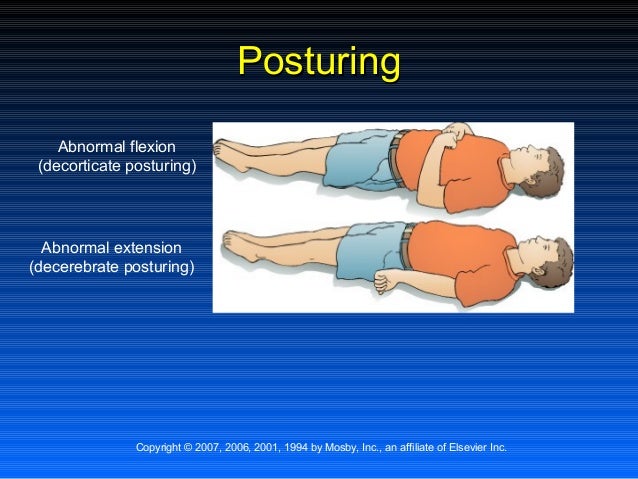 Posturing

Abnormal flexion (decorticate posturing)

Abnormal extension (decerebrate posturing)

Copyright © 2007, 2006, 2001, 1994 by Mosby, Inc., an affiliate of Elsevier Inc.